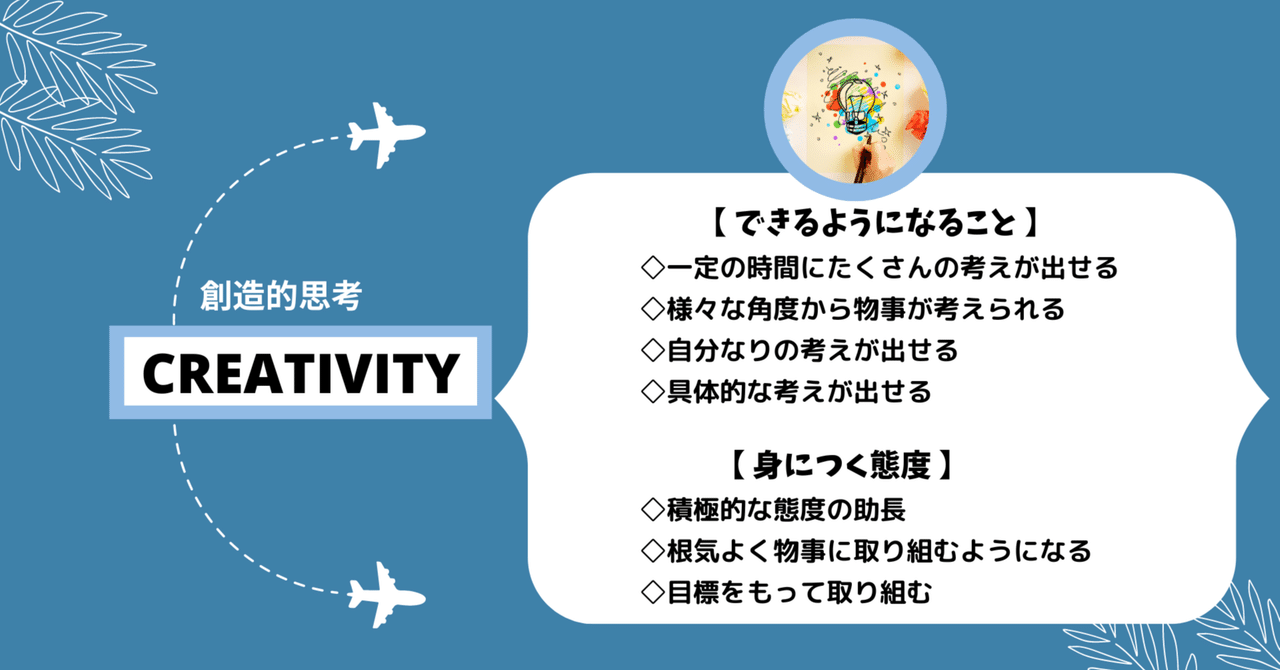 創造的思考

CREATIVITY

【 できるようになること 】
◇一定の時間にたくさんの考えが出せる
◇様々な角度から物事が考えられる
◇自分なりの考えが出せる
◇具体的な考えが出せる

【 身につく態度 】
◇積極的な態度の助長
◇根気よく物事に取り組むようになる
◇目標をもって取り組む